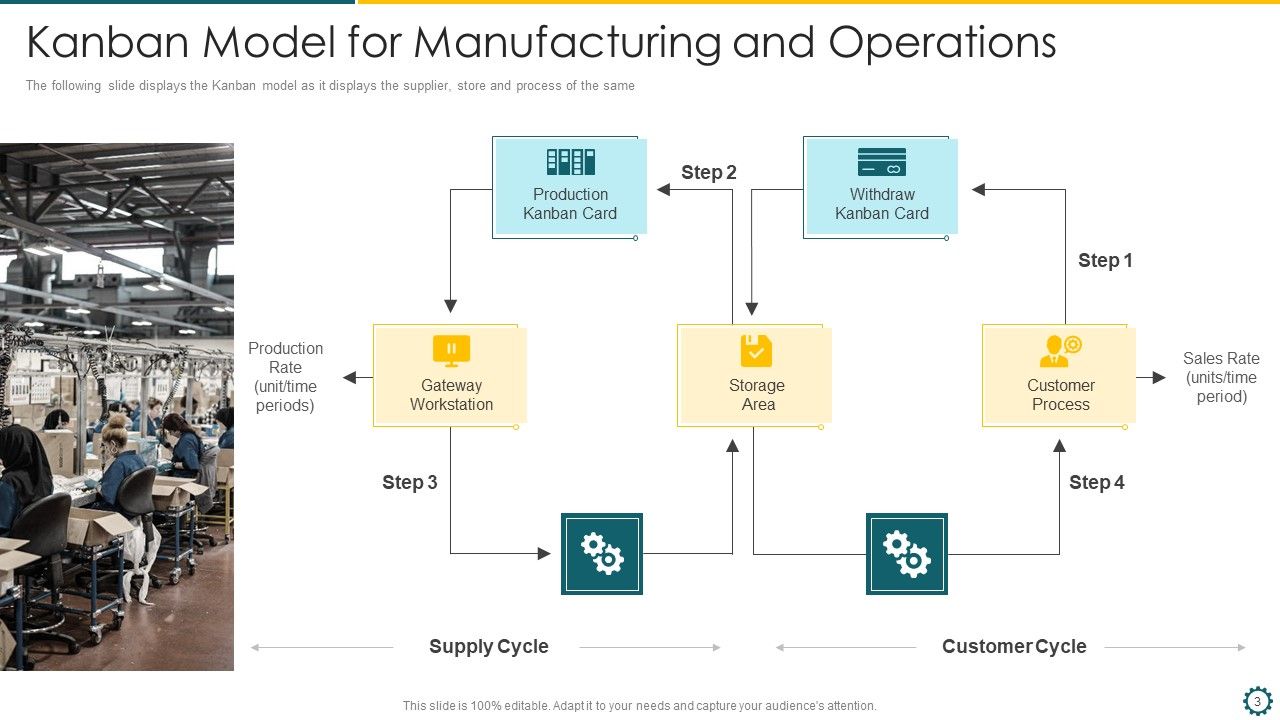 Kanban Model for Manufacturing and Operations

The following slide displays the Kanban model as it displays the supplier, store and process of the same

Production Kanban Card

Step 2

Withdraw Kanban Card

Step 1

Production Rate (unit/time periods)

Gateway Workstation

Storage Area

Customer Process

Sales Rate (units/time period)

Step 3

Step 4

Supply Cycle

Customer Cycle

This slide is 100% editable. Adapt it to your needs and capture your audience's attention.

3